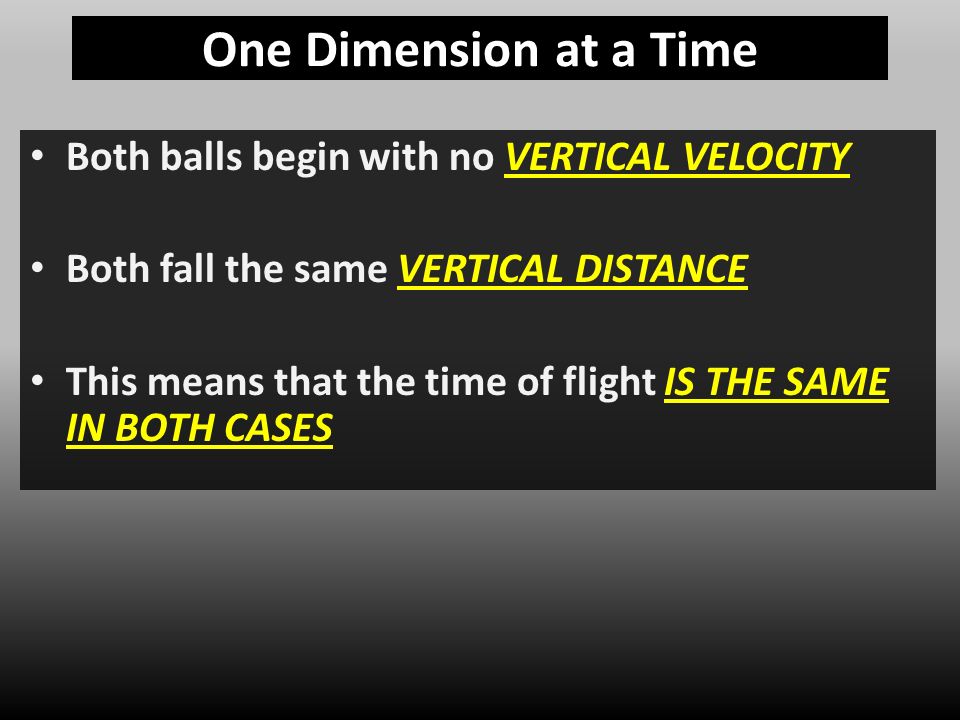 One Dimension at a Time

• Both balls begin with no VERTICAL VELOCITY

• Both fall the same VERTICAL DISTANCE

• This means that the time of flight IS THE SAME IN BOTH CASES